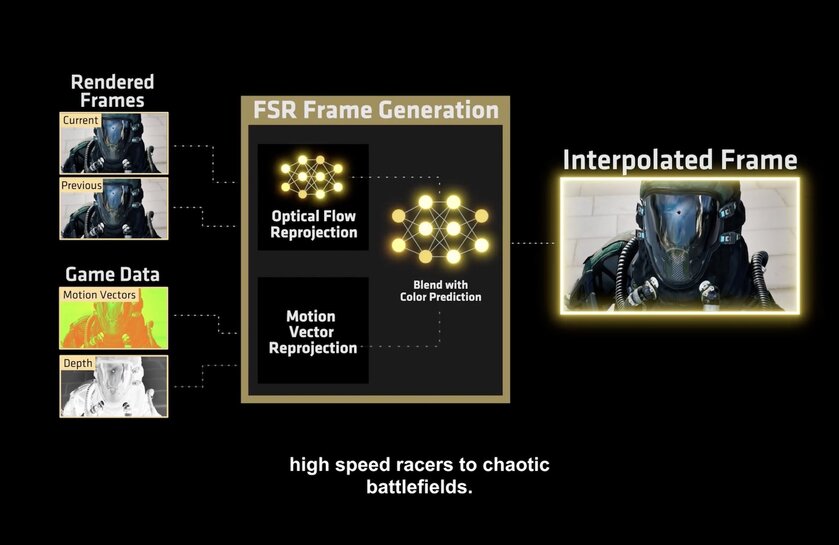 Rendered Frames

Current

Previous

Game Data

Motion Vectors

Depth

FSR Frame Generation

Optical Flow Reprojection

Motion Vector Reprojection

Blend with Color Prediction

Interpolated Frame

high speed racers to chaotic battlefields.